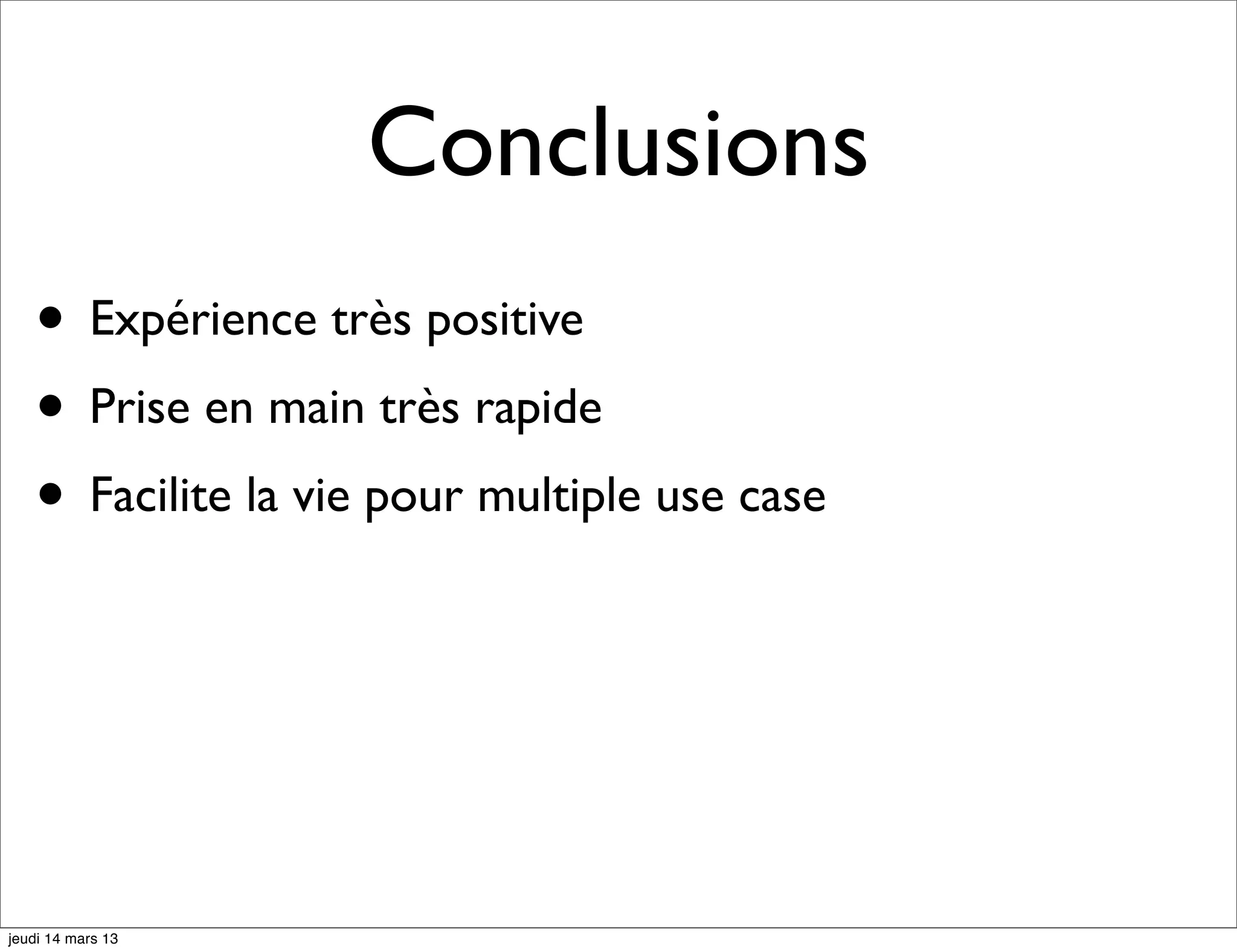 Conclusions

• Expérience très positive

• Prise en main très rapide

• Facilite la vie pour multiple use case

jeudi 14 mars 13